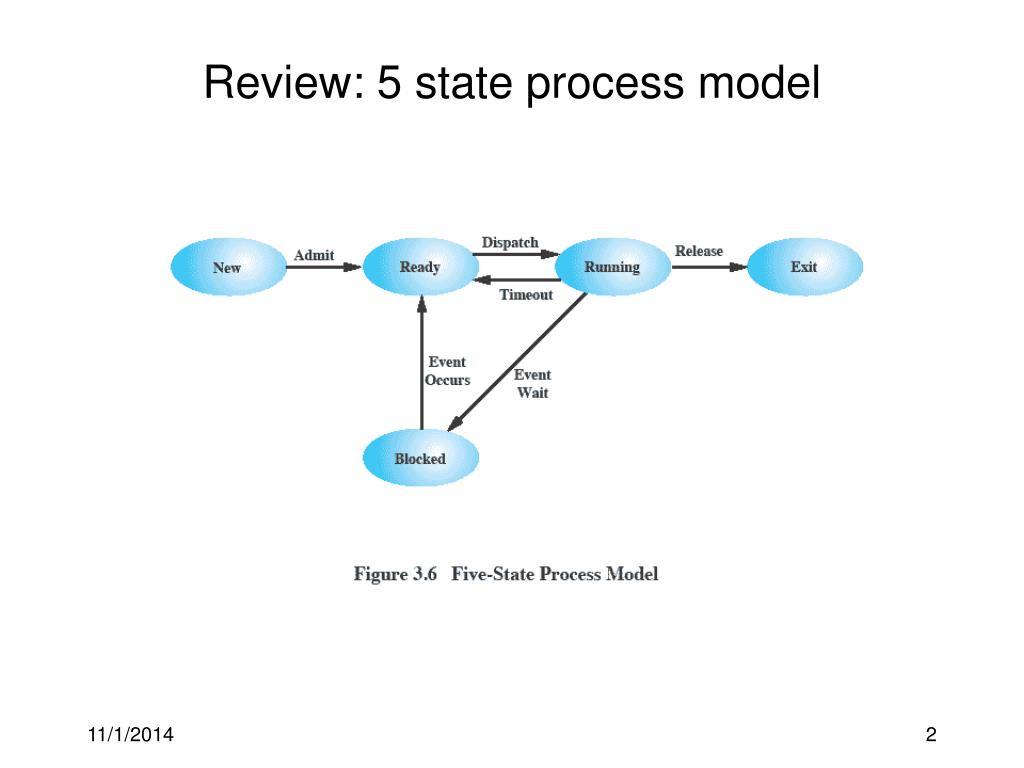 Review: 5 state process model

New

Admit

Ready

Dispatch

Timeout

Running

Release

Exit

Event Occurs

Event Wait

Blocked

Figure 3.6 Five-State Process Model

11/1/2014

2